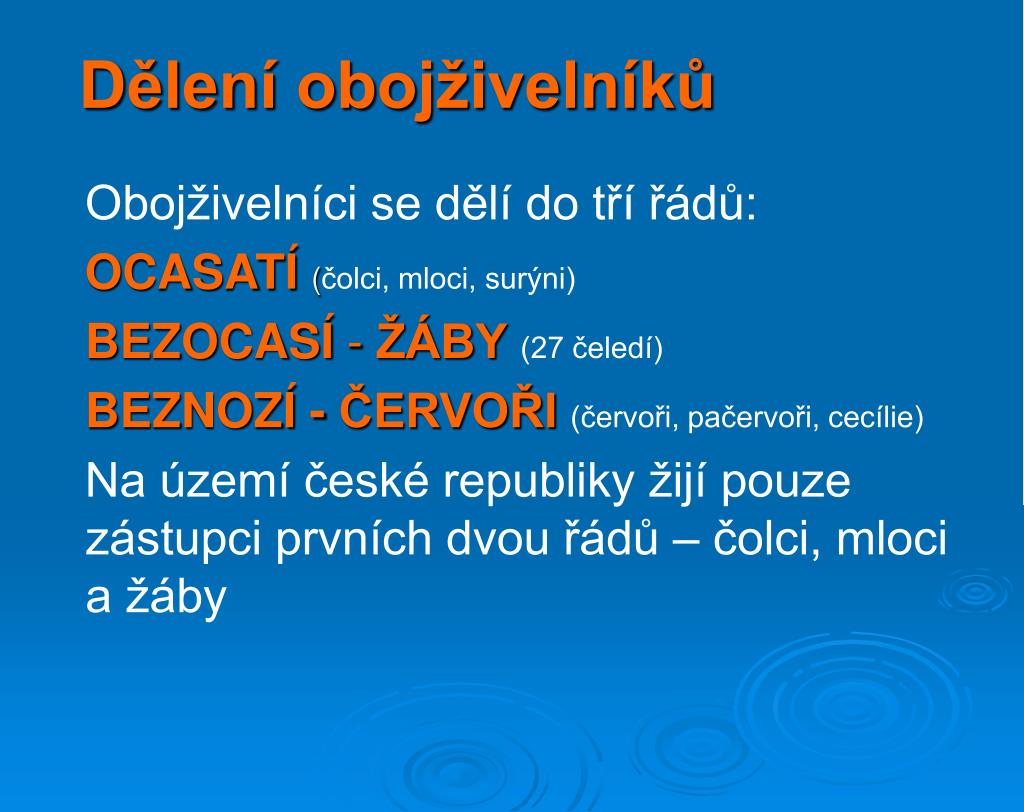 Dělení obojživelníků

Obojživelníci se dělí do tří řádů:

OCASATÍ (čolci, mloci, surýni)

BEZOCASÍ - ŽÁBY (27 čeledí)

BEZNOZÍ - ČERVOŘI (červoři, pačervoři, cecílie)

Na území české republiky žijí pouze zástupci prvních dvou řádů – čolci, mloci a žáby